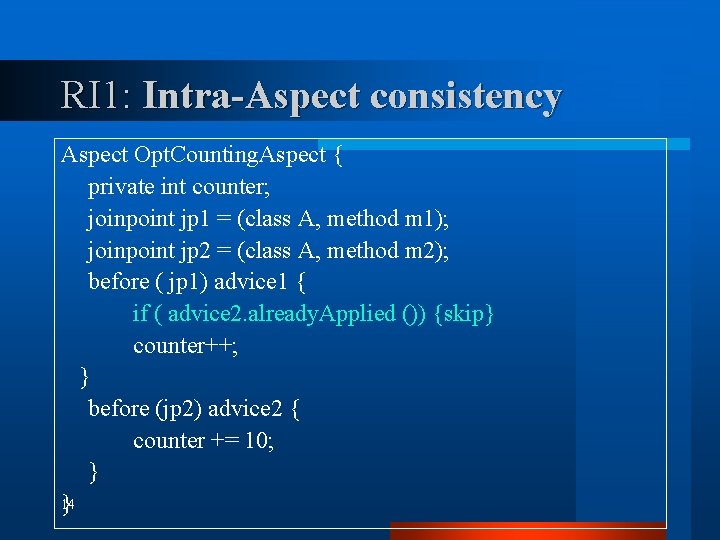 RI1: Intra-Aspect consistency

Aspect OptCountingAspect {
private int counter;
joinpoint jp1 = (class A, method m1);
joinpoint jp2 = (class A, method m2);
before ( jp1) advice1 {
if ( advice2.alreadyApplied ()) {skip}
counter++;
}
before (jp2) advice2 {
counter += 10;
}
}

14